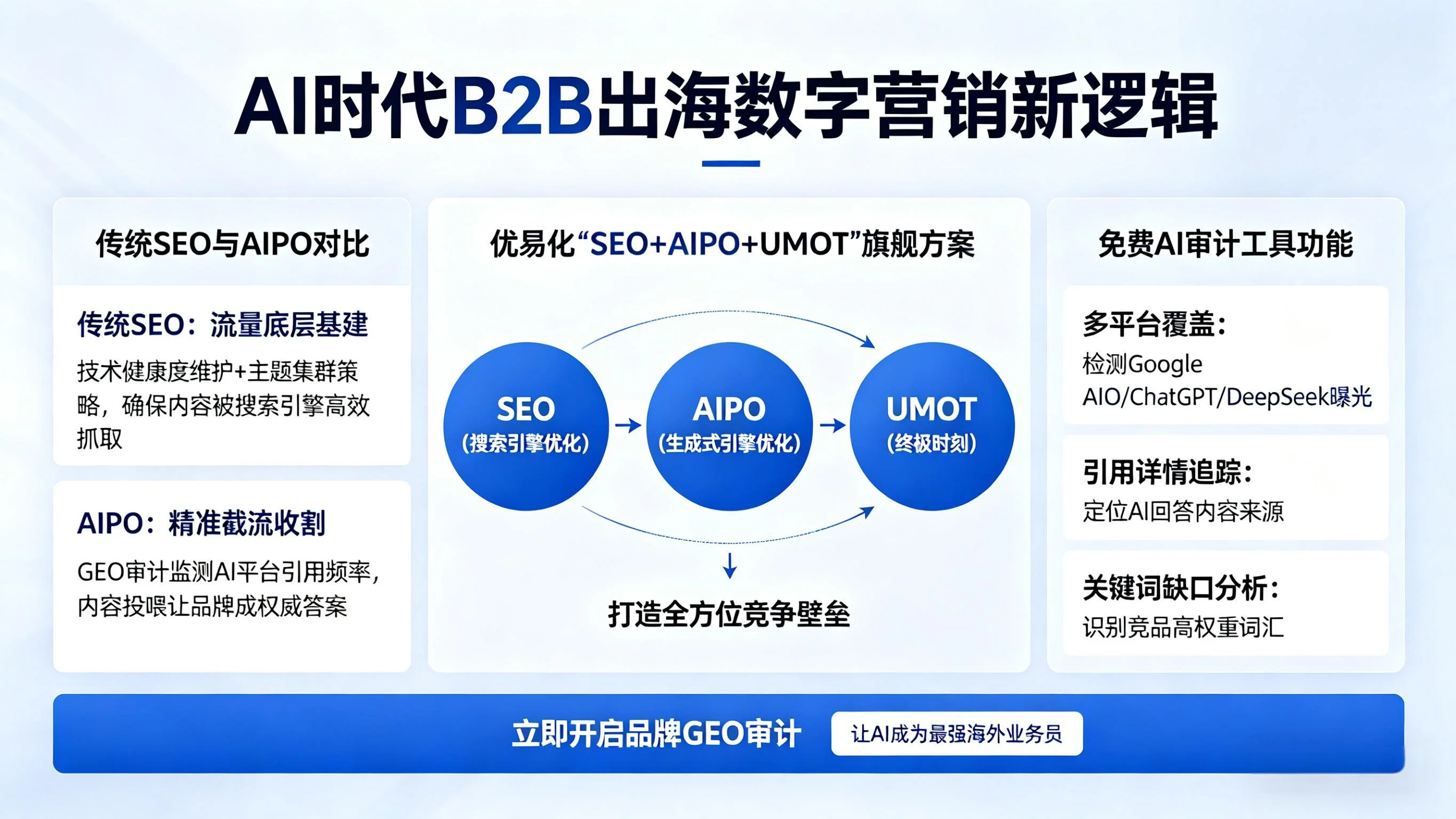 AI时代B2B出海数字营销新逻辑

传统SEO与AIPO对比

传统SEO：流量底层基建

技术健康度维护+主题集群策略，确保内容被搜索引擎高效抓取

AIPO：精准截流收割

GEO审计监测AI平台引用频率，内容投喂让品牌成权威答案

优易化“SEO+AIPO+UMOT”旗舰方案

SEO
（搜索引擎优化）

AIPO
（生成式引擎优化）

UMOT
（终极时刻）

打造全方位竞争壁垒

免费AI审计工具功能

多平台覆盖：
检测Google AIO/ChatGPT/DeepSeek曝光

引用详情追踪：
定位AI回答内容来源

关键词缺口分析：
识别竞品高权重词汇

立即开启品牌GEO审计

让AI成为最强海外业务员